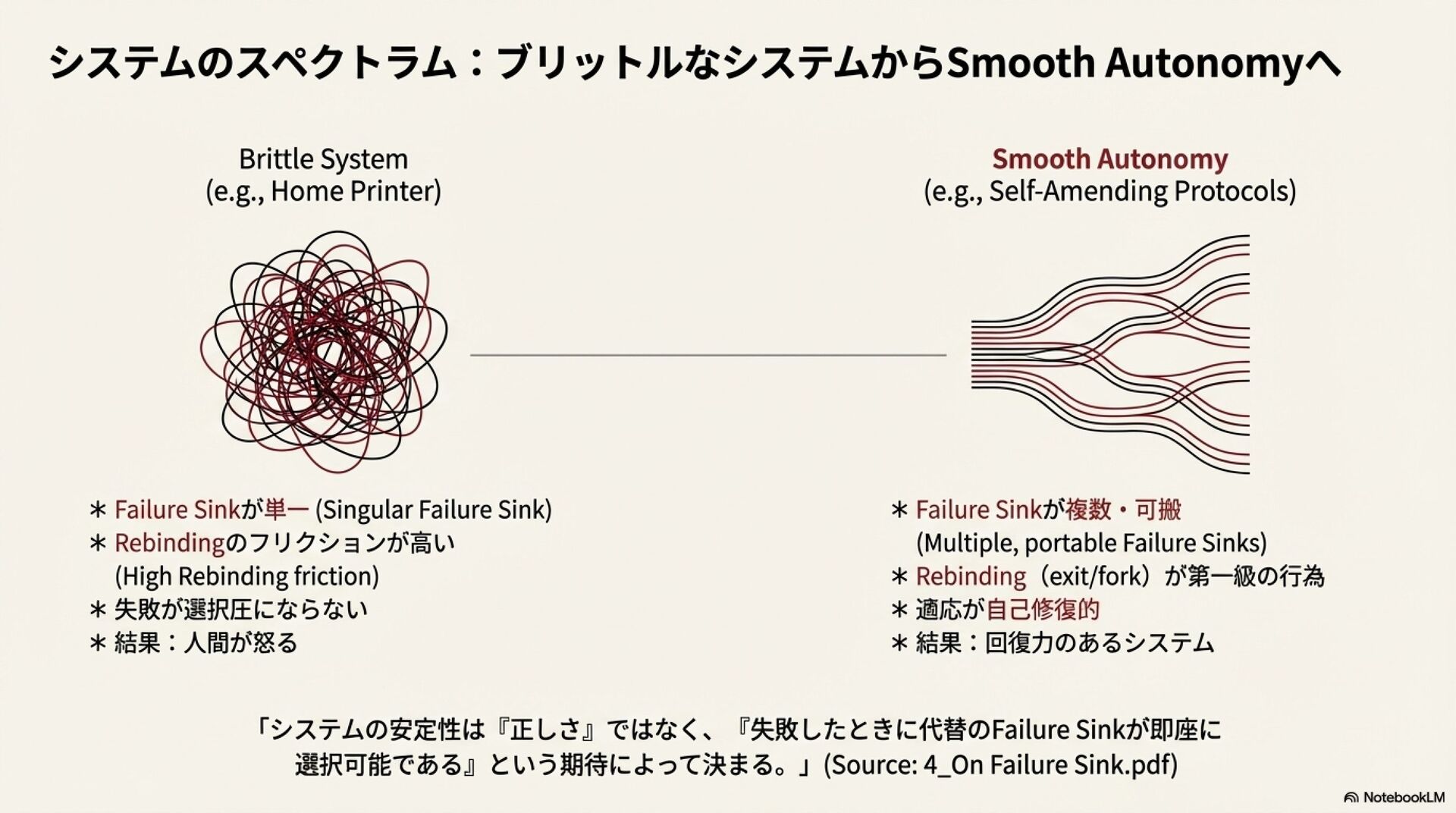 システムのスペクトラム：ブリットルなシステムからSmooth Autonomyへ

Brittle System
(e.g., Home Printer)

* Failure Sinkが単一 (Singular Failure Sink)
* Rebindingのフリクションが高い
(High Rebinding friction)
* 失敗が選択圧にならない
* 結果：人間が怒る

Smooth Autonomy
(e.g., Self-Amending Protocols)

* Failure Sinkが複数・可搬
(Multiple, portable Failure Sinks)
* Rebinding（exit/fork）が第一級の行為
* 適応が自己修復的
* 結果：回復力のあるシステム

「システムの安定性は『正しさ』ではなく、『失敗したときに代替のFailure Sinkが即座に選択可能である』という期待によって決まる。」(Source: 4_On Failure Sink.pdf)

NotebookLM